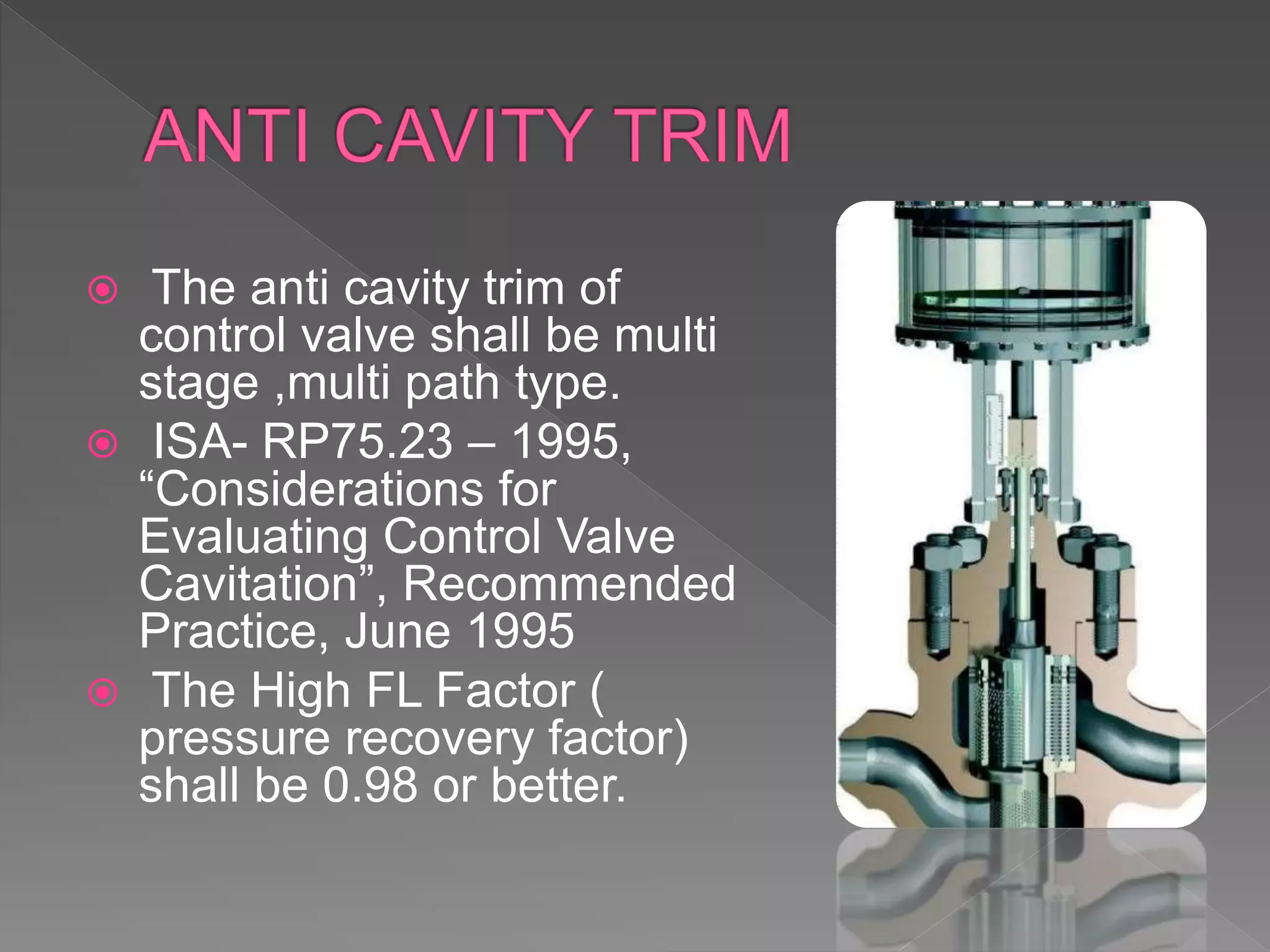 ANTI CAVITY TRIM

The anti cavity trim of control valve shall be multi stage ,multi path type.

ISA- RP75.23 – 1995, “Considerations for Evaluating Control Valve Cavitation”, Recommended Practice, June 1995

The High FL Factor ( pressure recovery factor) shall be 0.98 or better.